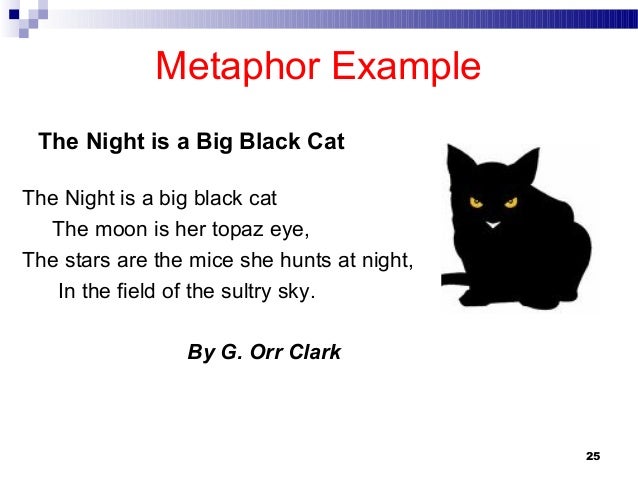 Metaphor Example

The Night is a Big Black Cat

The Night is a big black cat
The moon is her topaz eye,
The stars are the mice she hunts at night,
In the field of the sultry sky.

By G. Orr Clark

25